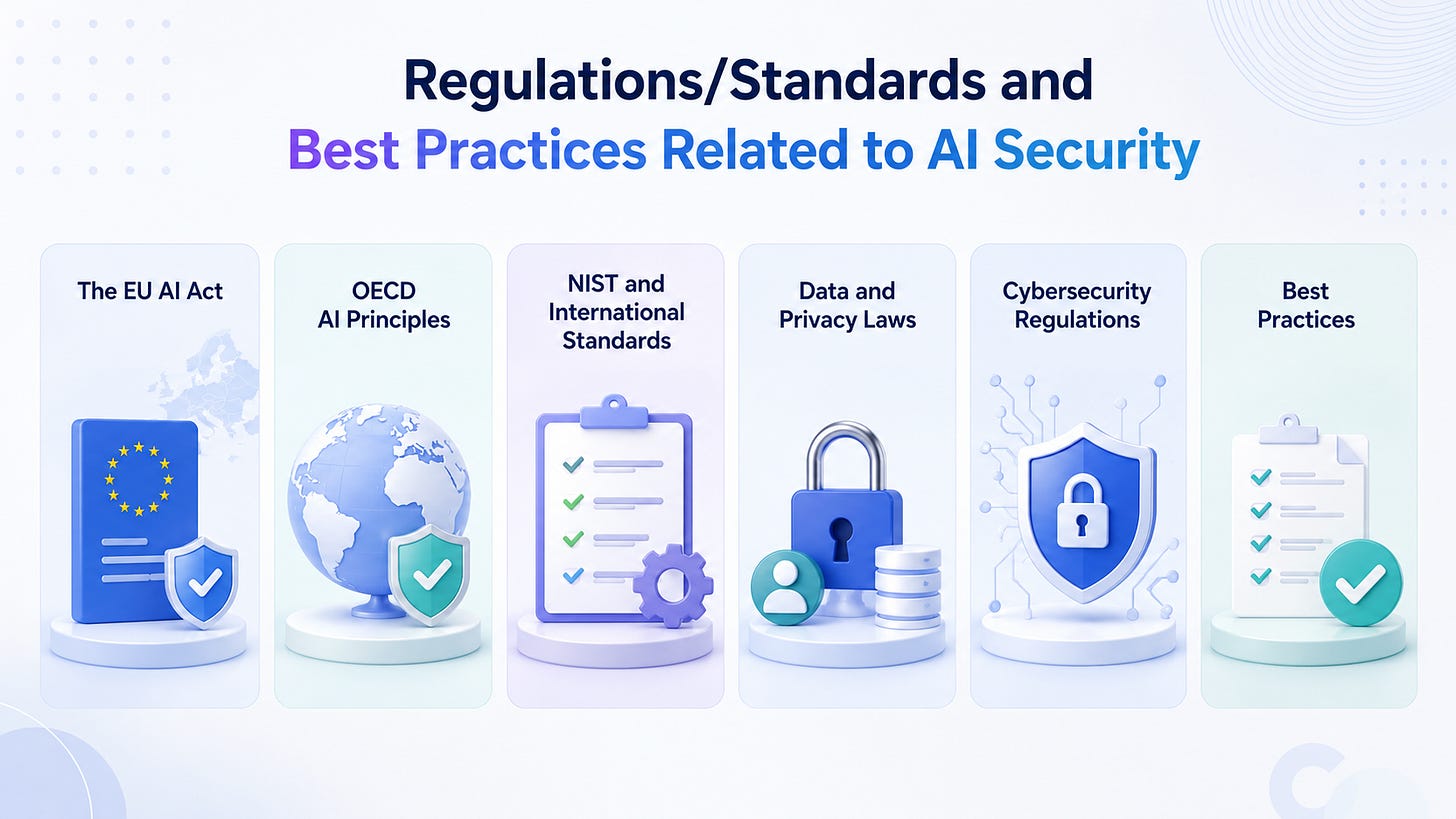 Regulations/Standards and
Best Practices Related to AI Security

The EU AI Act

OECD
AI Principles

NIST and
International
Standards

Data and
Privacy Laws

Cybersecurity
Regulations

Best
Practices